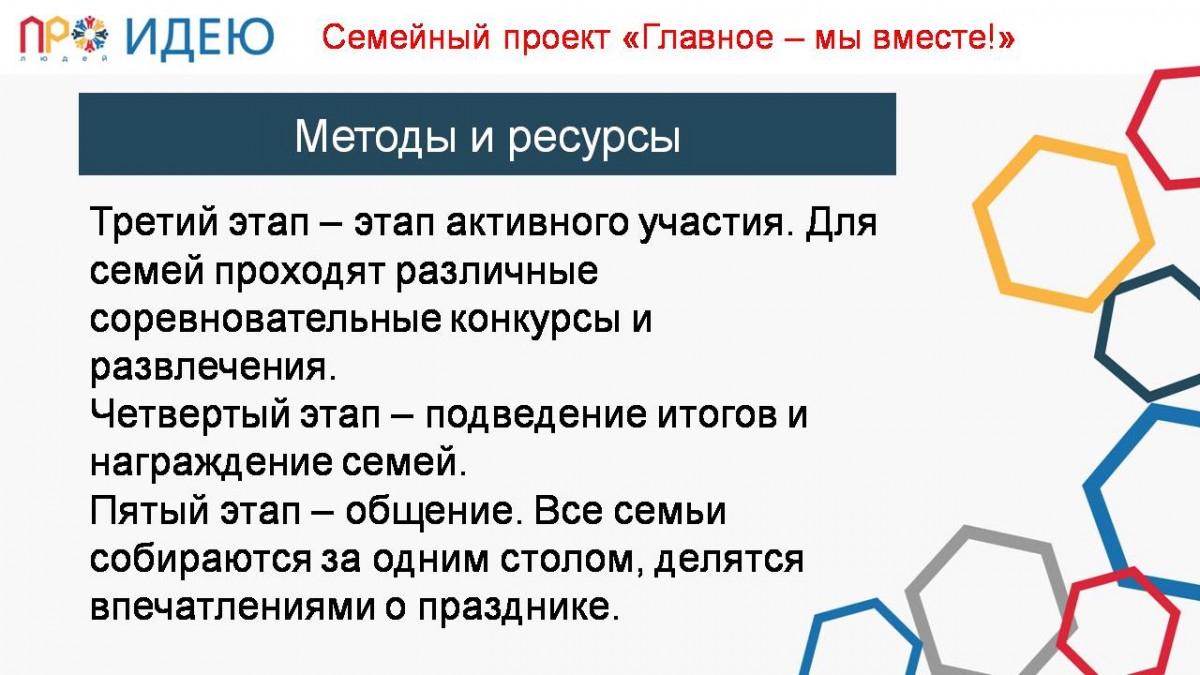 ПРО ИДЕЮ
людей

Семейный проект «Главное – мы вместе!»

Методы и ресурсы

Третий этап – этап активного участия. Для семей проходят различные соревновательные конкурсы и развлечения.
Четвертый этап – подведение итогов и награждение семей.
Пятый этап – общение. Все семьи собираются за одним столом, делятся впечатлениями о празднике.